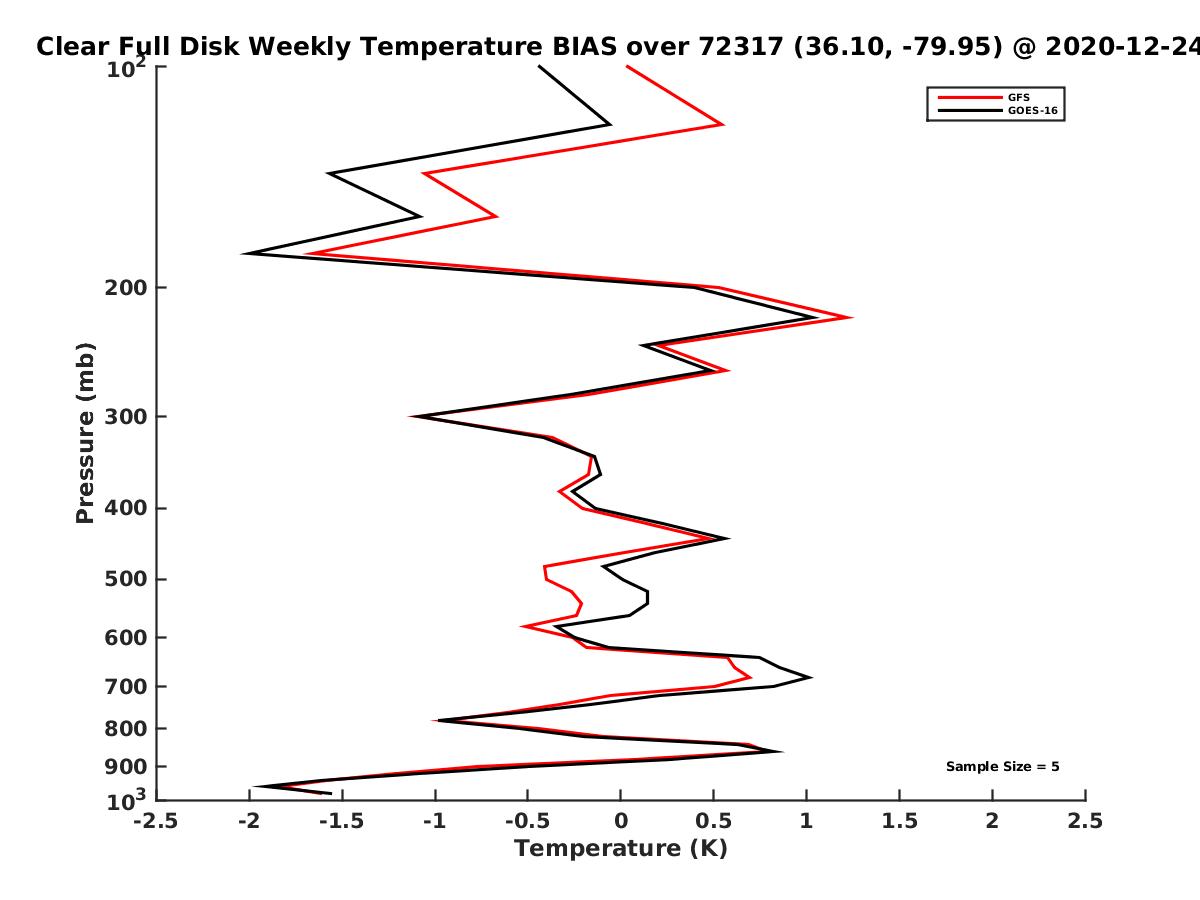 Clear Full Disk Weekly Temperature BIAS over 72317 (36.10, -79.95) @ 2020-12-24

GFS
GOES-16

Pressure (mb)

$10^2$
200
300
400
500
600
700
800
900
$10^3$

Sample Size = 5

-2.5 -2 -1.5 -1 -0.5 0 0.5 1 1.5 2 2.5
Temperature (K)